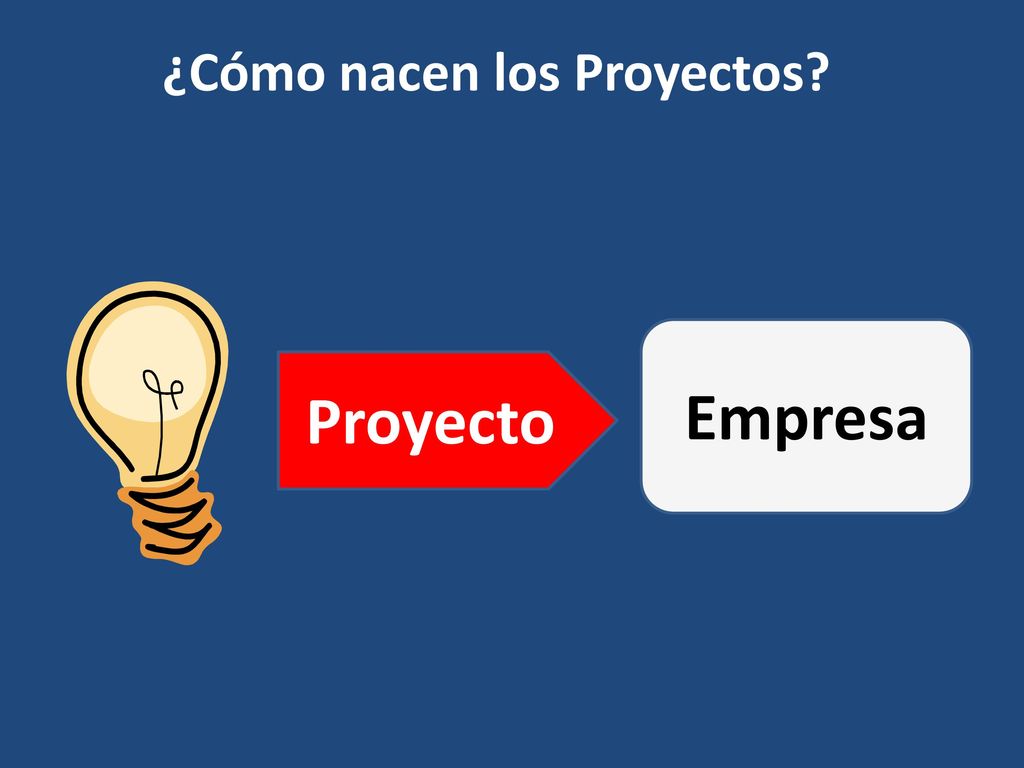 ¿Cómo nacen los Proyectos?

Proyecto

Empresa